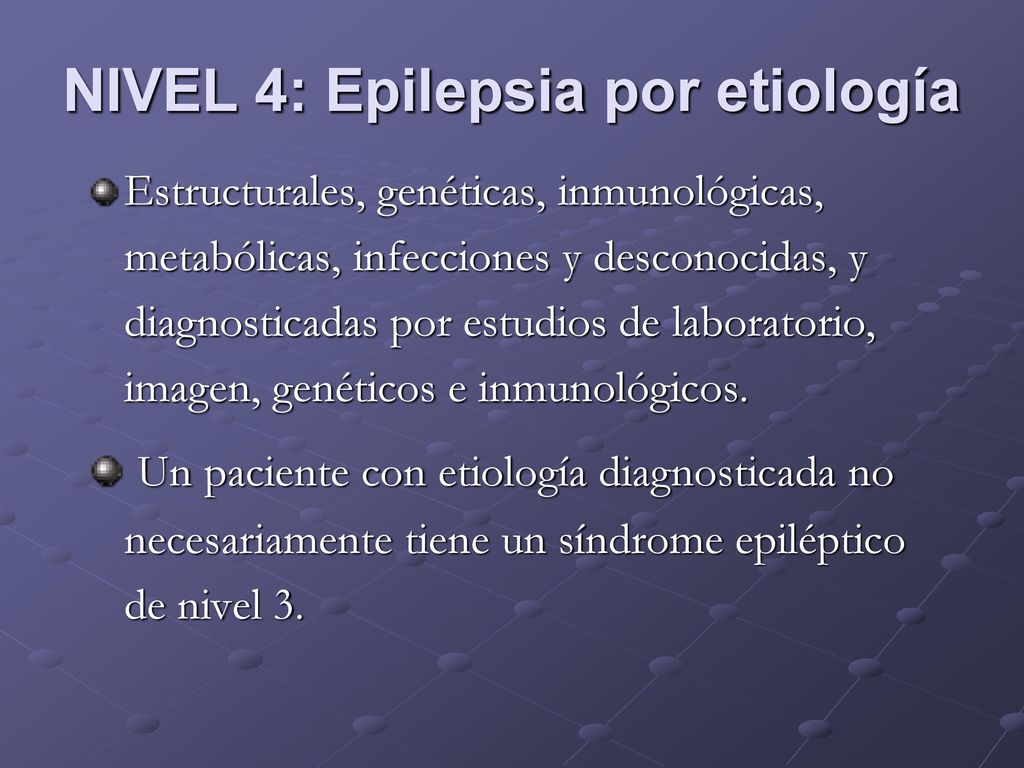 NIVEL 4: Epilepsia por etiología

Estructurales, genéticas, inmunológicas, metabólicas, infecciones y desconocidas, y diagnosticadas por estudios de laboratorio, imagen, genéticos e inmunológicos.

Un paciente con etiología diagnosticada no necesariamente tiene un síndrome epiléptico de nivel 3.